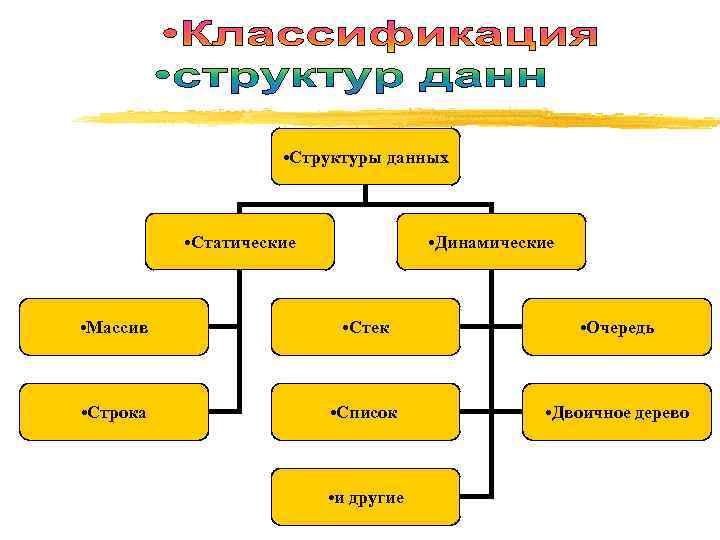 •Классификация
•структур данн

•Структуры данных

•Статические

•Динамические

•Массив

•Строка

•Стек

•Очередь

•Список

•Двоичное дерево

•и другие